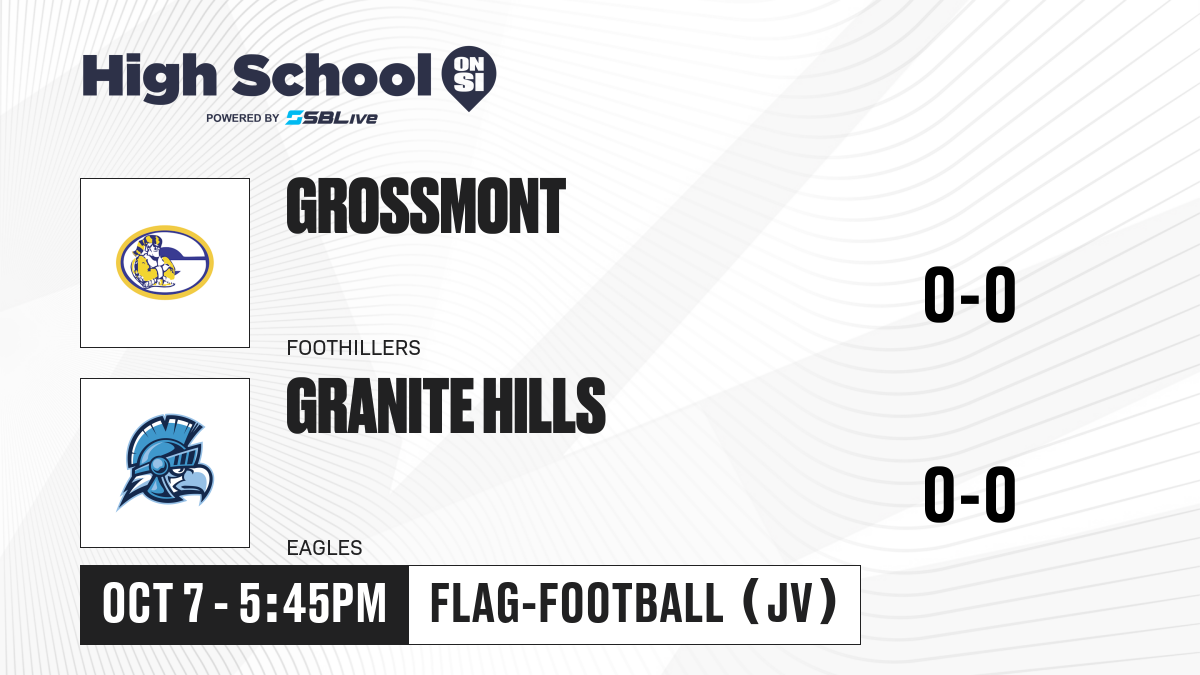 High School ON SI
POWERED BY SBLive

GROSSMONT
FOOTHILLERS
0-0

GRANITE HILLS
EAGLES
0-0

OCT 7 - 5:45PM
FLAG-FOOTBALL (JV)